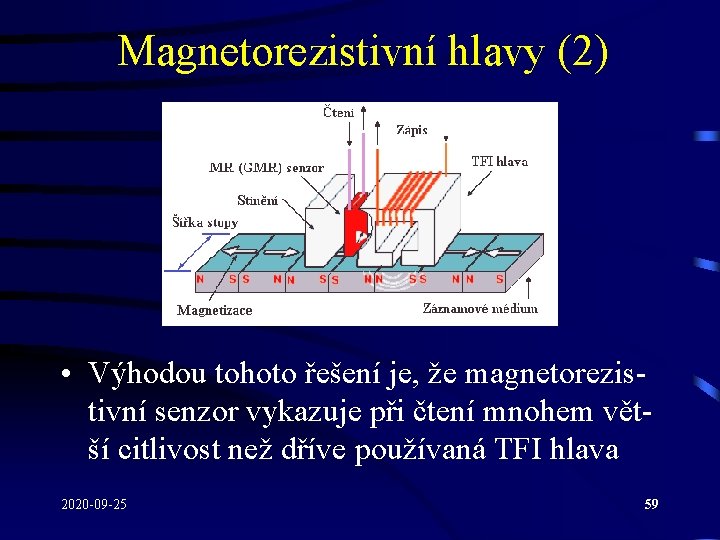 Magnetorezistivní hlavy (2)

Čtení
Zápis
MR (GMR) senzor
TFI hlava
Stínění
Šířka stopy
N S S N N S S N N S S N N S
Magnetizace
Záznamové médium

• Výhodou tohoto řešení je, že magnetorezistivní senzor vykazuje při čtení mnohem větší citlivost než dříve používaná TFI hlava

2020-09-25
59